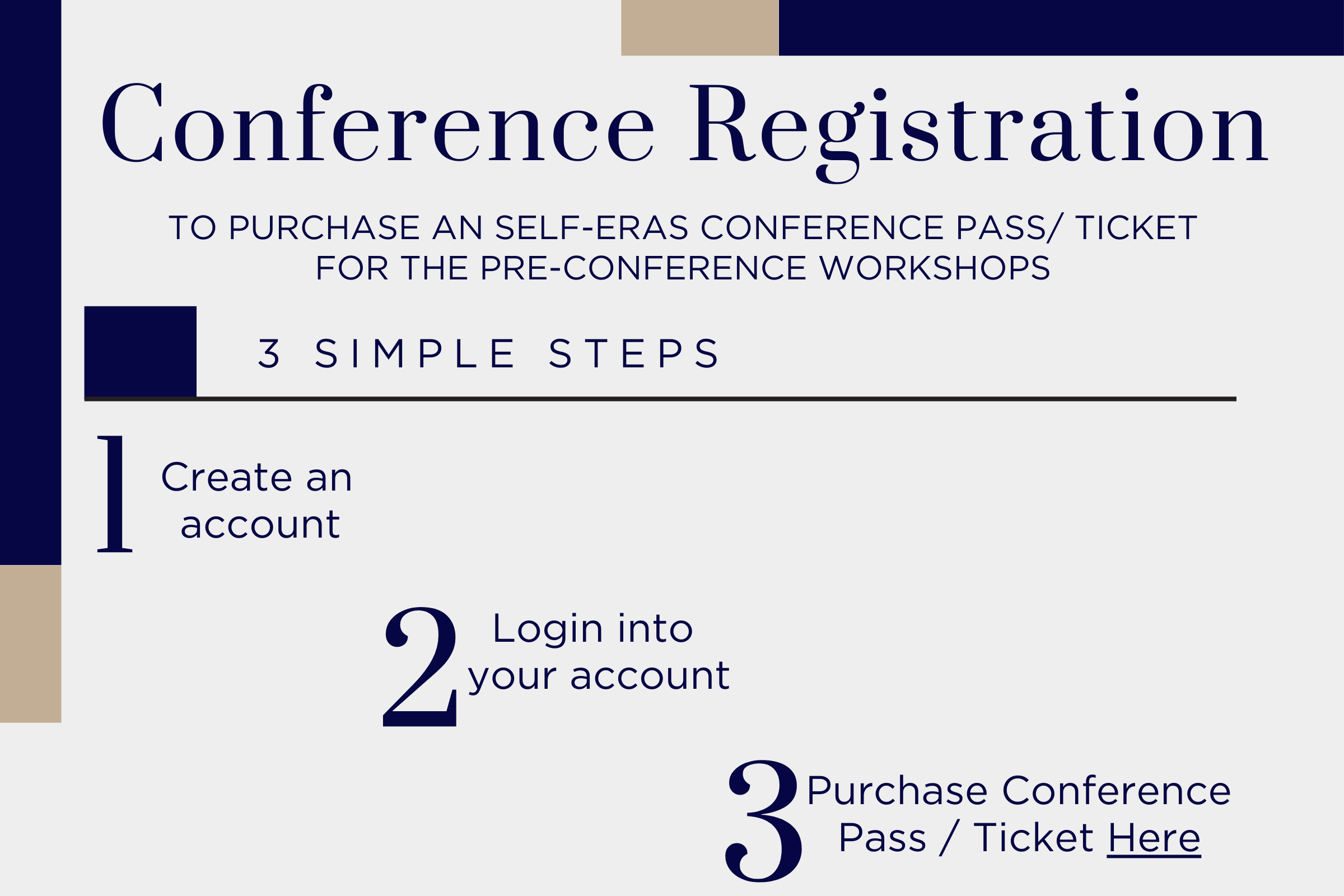 Conference Registration

TO PURCHASE AN SELF-ERAS CONFERENCE PASS/ TICKET FOR THE PRE-CONFERENCE WORKSHOPS

3 SIMPLE STEPS

1 Create an account

2 Login into your account

3 Purchase Conference Pass / Ticket Here